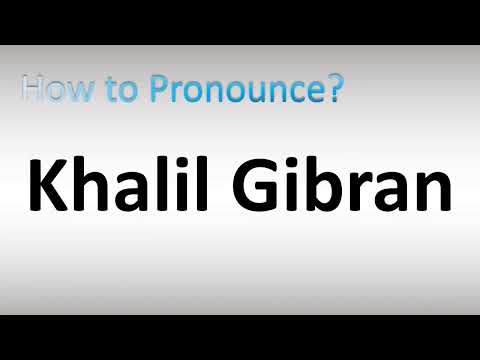 How to Pronounce?

Khalil Gibran